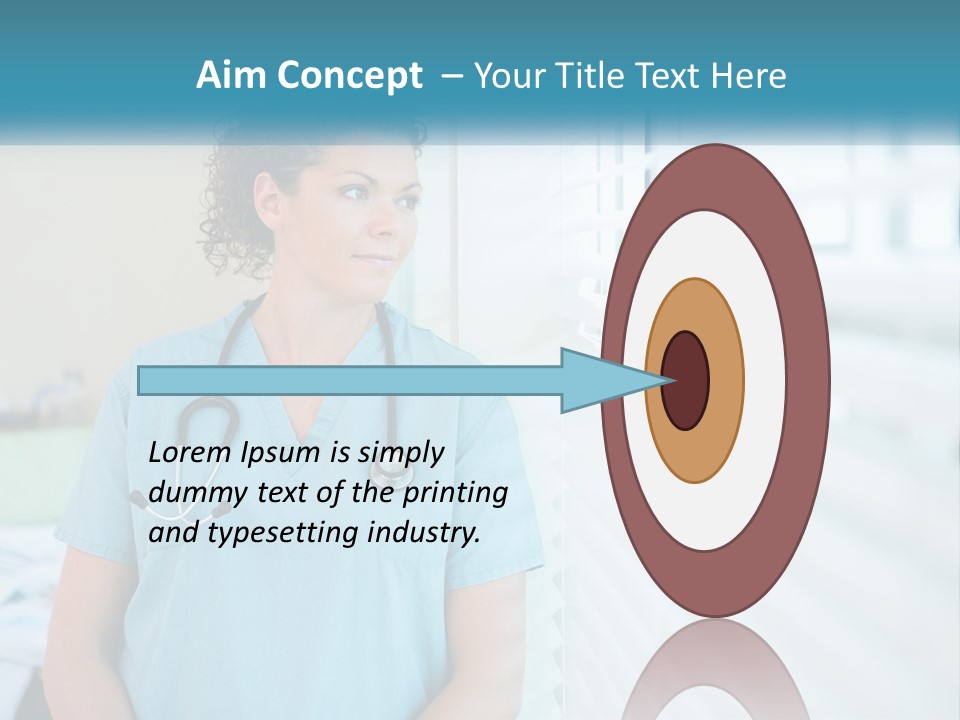 Aim Concept – Your Title Text Here

Lorem Ipsum is simply dummy text of the printing and typesetting industry.